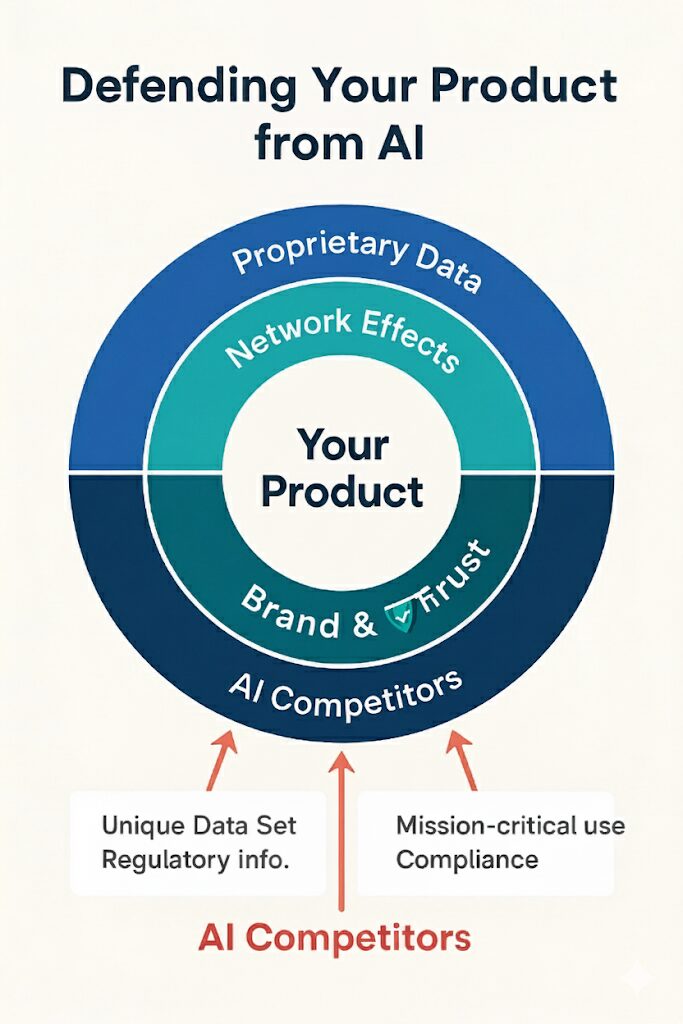 Defending Your Product from AI

Proprietary Data

Network Effects

Your Product

Brand & Trust

AI Competitors

Unique Data Set
Regulatory info.

Mission-critical use
Compliance

AI Competitors